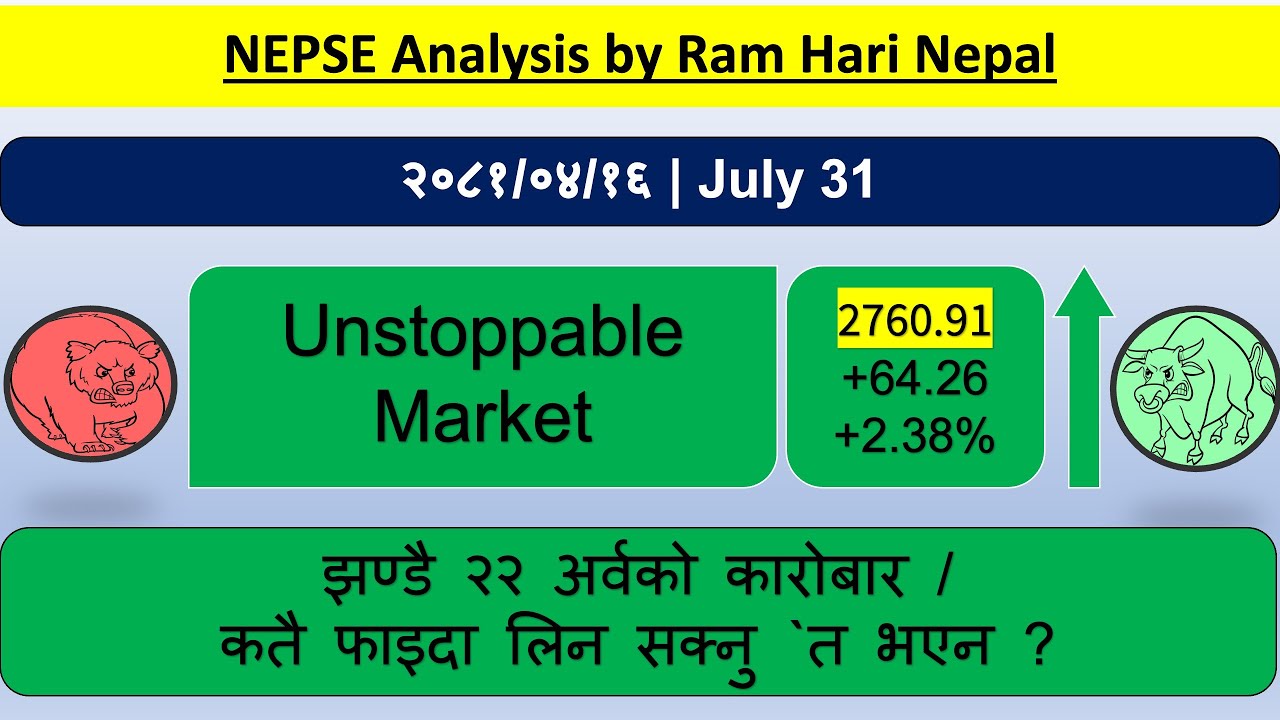 NEPSE Analysis by Ram Hari Nepal

२०८१/०४/१६ | July 31

Unstoppable Market

2760.91
+64.26
+2.38%

झण्डै २२ अर्वको कारोबार /
कतै फाइदा लिन सक्नु `त भएन ?